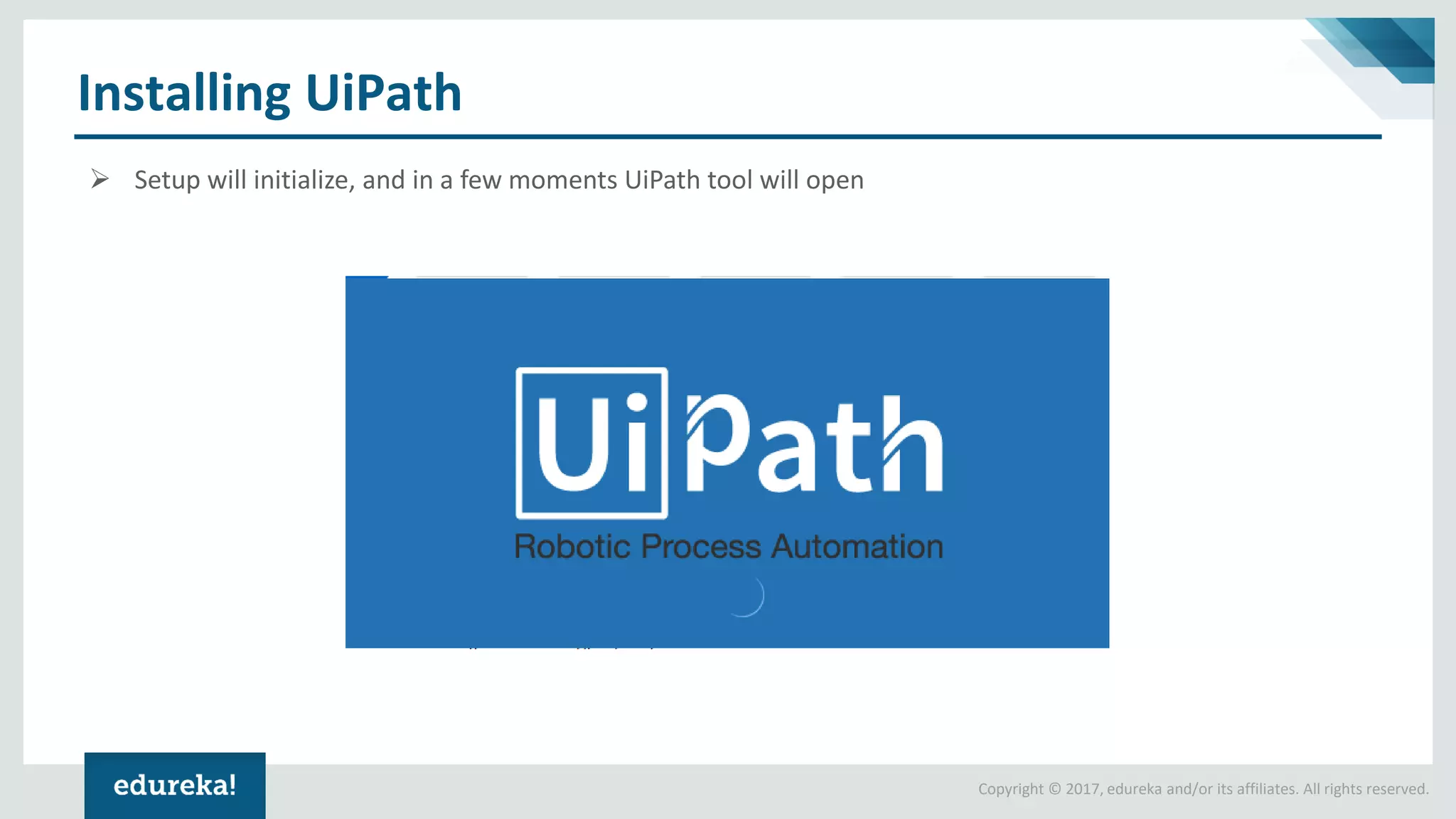 Installing UiPath

➢ Setup will initialize, and in a few moments UiPath tool will open

UiPath
Robotic Process Automation

edureka!

Copyright © 2017, edureka and/or its affiliates. All rights reserved.